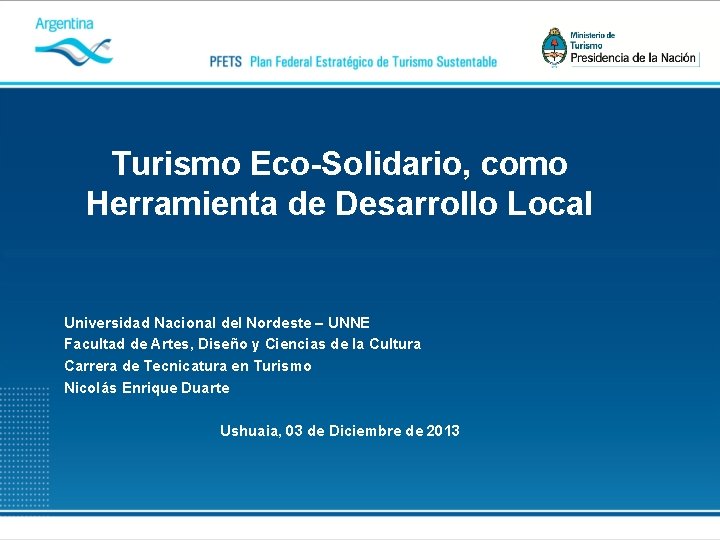 Argentina

PFETS Plan Federal Estratégico de Turismo Sustentable

Ministerio de Turismo
Presidencia de la Nación

Turismo Eco-Solidario, como Herramienta de Desarrollo Local

Universidad Nacional del Nordeste – UNNE
Facultad de Artes, Diseño y Ciencias de la Cultura
Carrera de Tecnicatura en Turismo
Nicolás Enrique Duarte

Ushuaia, 03 de Diciembre de 2013